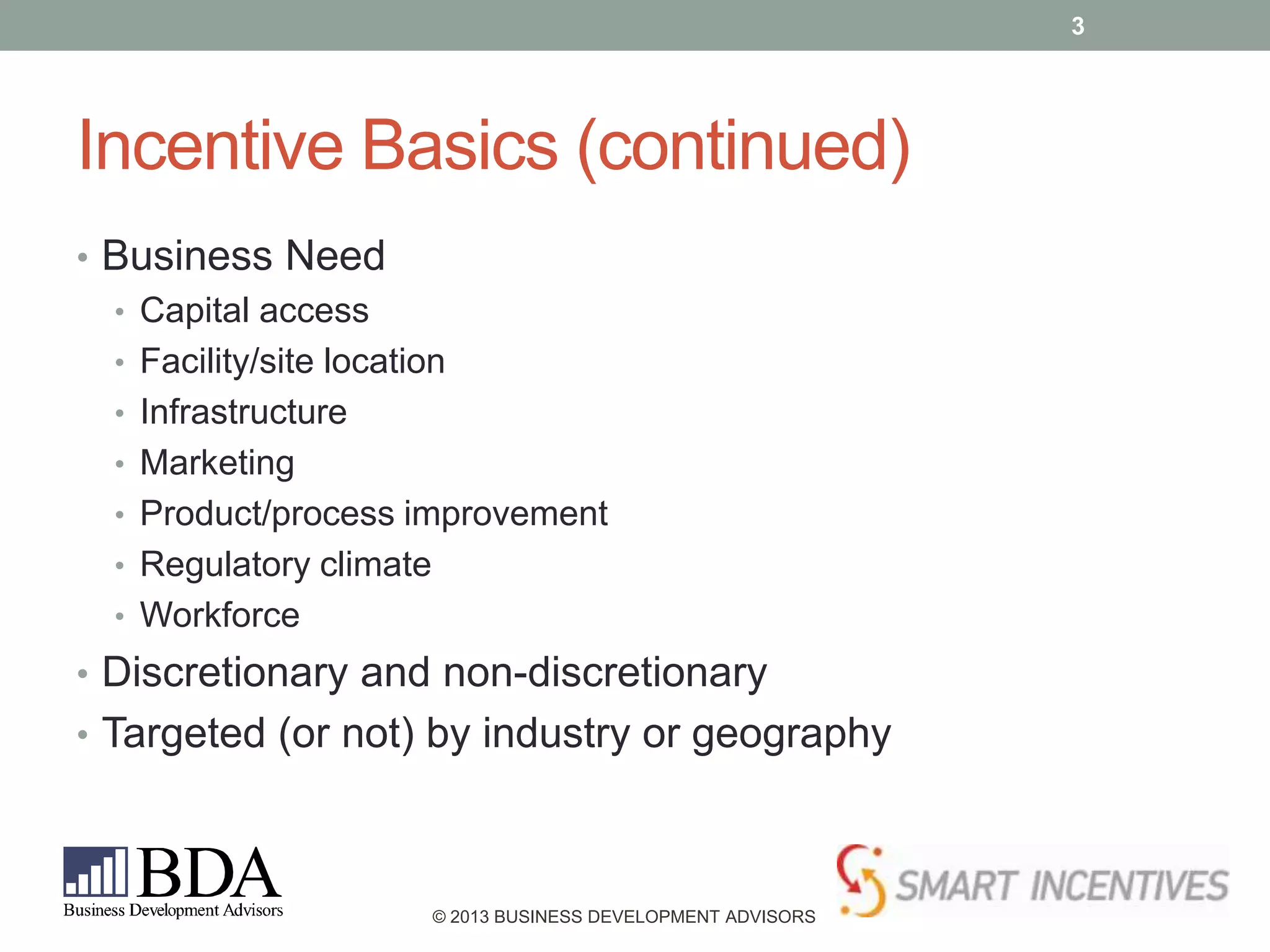 3

Incentive Basics (continued)

• Business Need
  • Capital access
  • Facility/site location
  • Infrastructure
  • Marketing
  • Product/process improvement
  • Regulatory climate
  • Workforce
• Discretionary and non-discretionary
• Targeted (or not) by industry or geography

BDA
Business Development Advisors

© 2013 BUSINESS DEVELOPMENT ADVISORS

SMART INCENTIVES